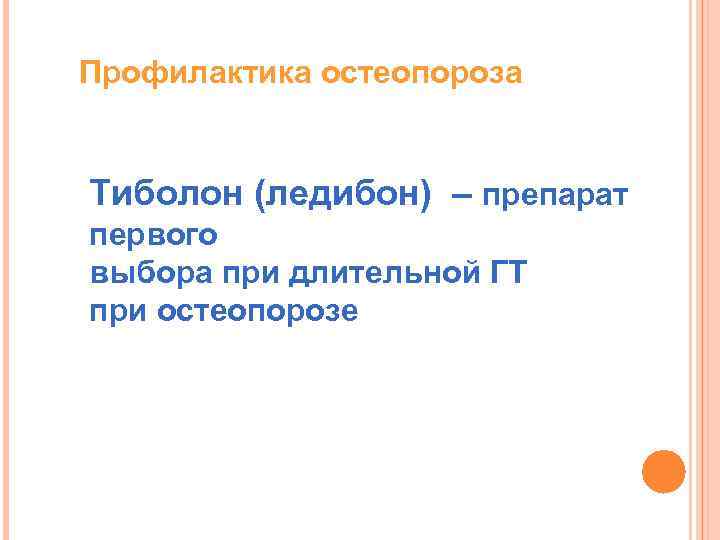 Профилактика остеопороза

Тиболон (ледибон) – препарат первого выбора при длительной ГТ при остеопорозе